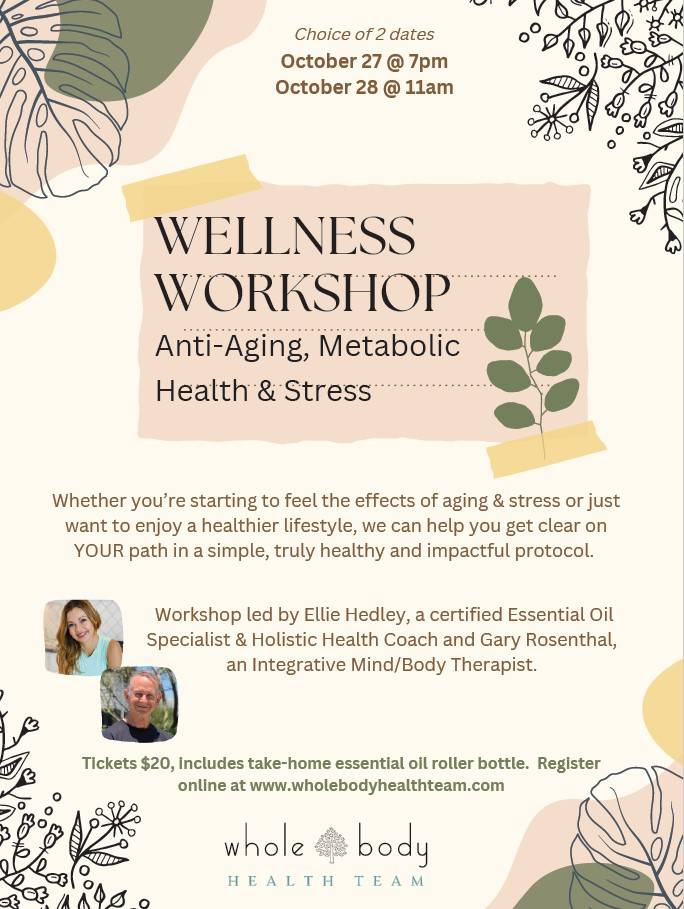 Choice of 2 dates
October 27 @ 7pm
October 28 @ 11am

WELLNESS WORKSHOP
Anti-Aging, Metabolic Health & Stress

Whether you're starting to feel the effects of aging & stress or just want to enjoy a healthier lifestyle, we can help you get clear on YOUR path in a simple, truly healthy and impactful protocol.

Workshop led by Ellie Hedley, a certified Essential Oil Specialist & Holistic Health Coach and Gary Rosenthal, an Integrative Mind/Body Therapist.

Tickets $20, includes take-home essential oil roller bottle. Register online at www.wholebodyhealthteam.com

whole body
HEALTH TEAM